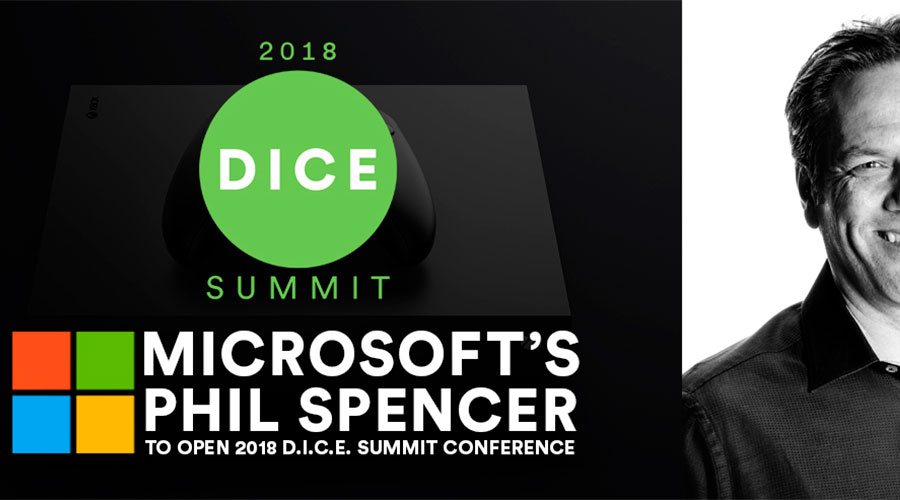 2018
DICE
SUMMIT

MICROSOFT'S
PHIL SPENCER
TO OPEN 2018 D.I.C.E. SUMMIT CONFERENCE